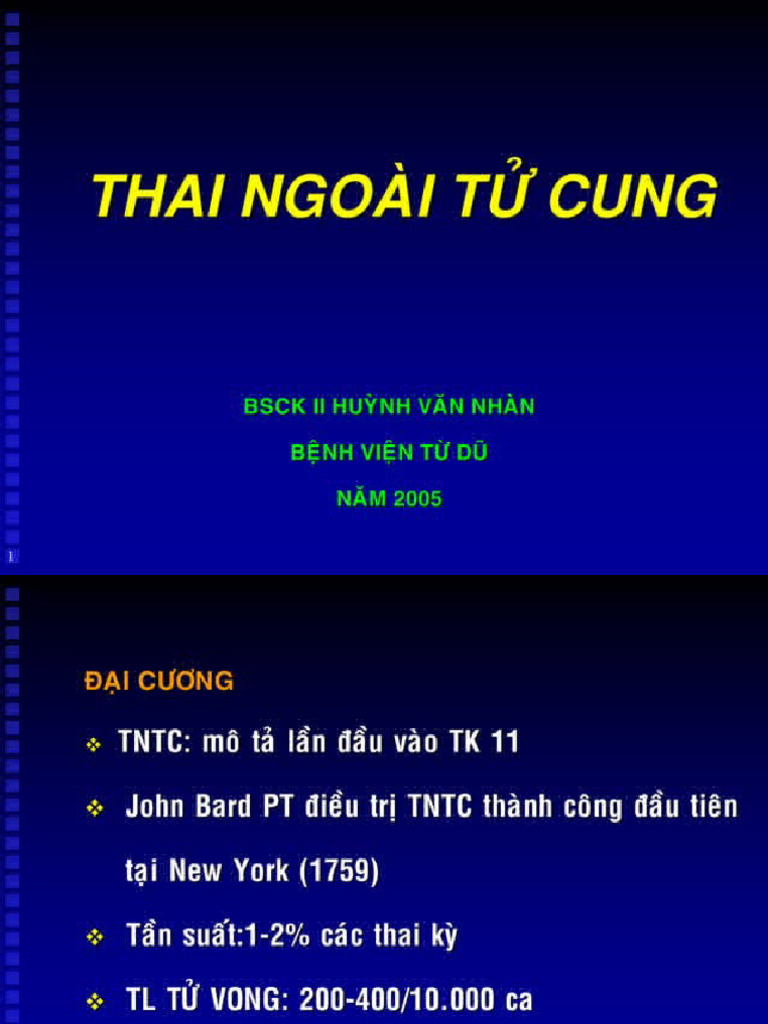 THAI NGOÀI TỬ CUNG

BSCK II HUỲNH VĂN NHÀN

BỆNH VIỆN TỪ DŨ

NĂM 2005

1

ĐẠI CƯƠNG

❖ TNTC: mô tả lần đầu vào TK 11

❖ John Bard PT điều trị TNTC thành công đầu tiên tại New York (1759)

❖ Tần suất:1-2% các thai kỳ

❖ TL TỬ VONG: 200-400/10.000 ca